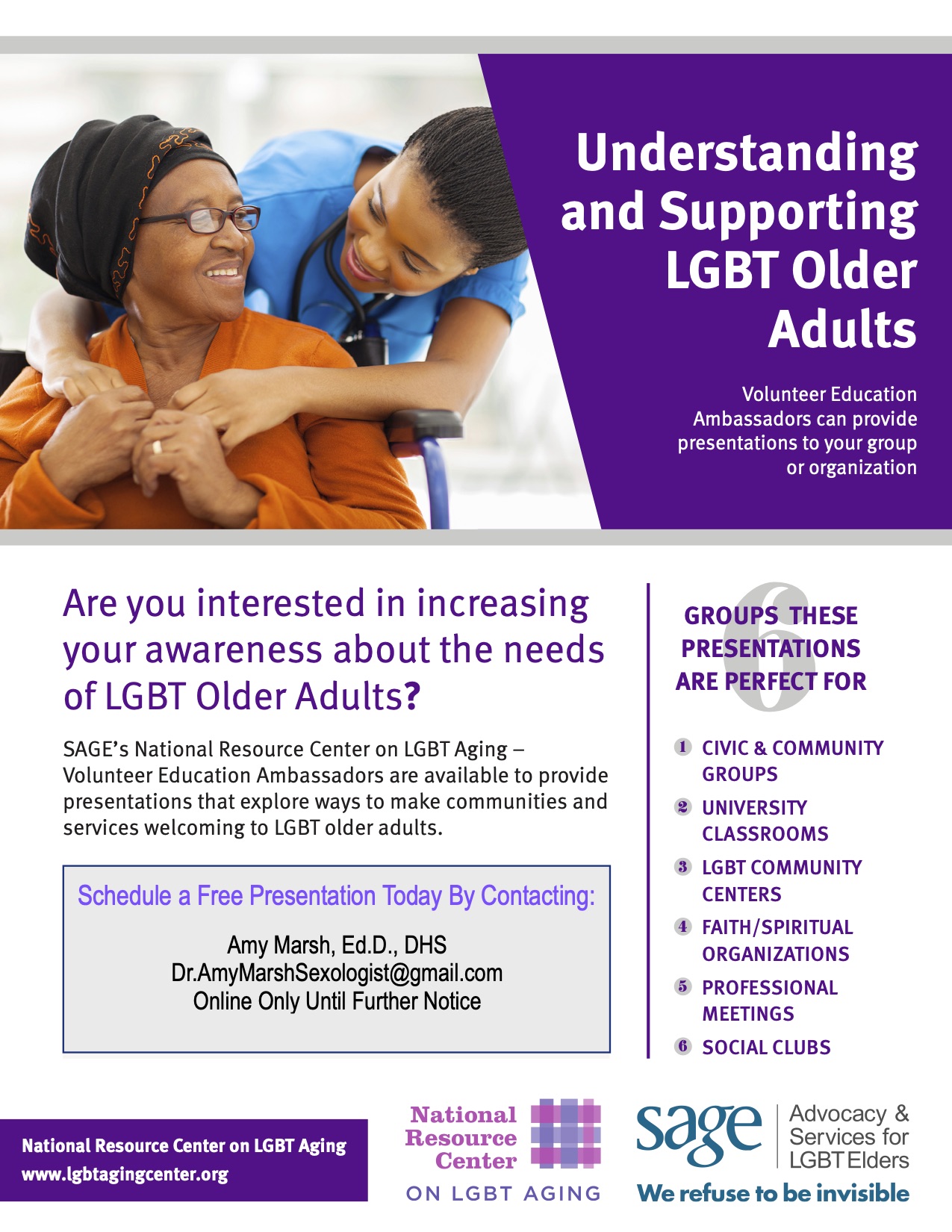 Understanding and Supporting LGBT Older Adults

Volunteer Education Ambassadors can provide presentations to your group or organization

Are you interested in increasing your awareness about the needs of LGBT Older Adults?

SAGE's National Resource Center on LGBT Aging – Volunteer Education Ambassadors are available to provide presentations that explore ways to make communities and services welcoming to LGBT older adults.

Schedule a Free Presentation Today By Contacting:

Amy Marsh, Ed.D., DHS
Dr.AmyMarshSexologist@gmail.com
Online Only Until Further Notice

6 GROUPS THESE PRESENTATIONS ARE PERFECT FOR

1 CIVIC & COMMUNITY GROUPS
2 UNIVERSITY CLASSROOMS
3 LGBT COMMUNITY CENTERS
4 FAITH/SPIRITUAL ORGANIZATIONS
5 PROFESSIONAL MEETINGS
6 SOCIAL CLUBS

National Resource Center on LGBT Aging
www.lgbtagingcenter.org

National Resource Center ON LGBT AGING

sage Advocacy & Services for LGBT Elders
We refuse to be invisible